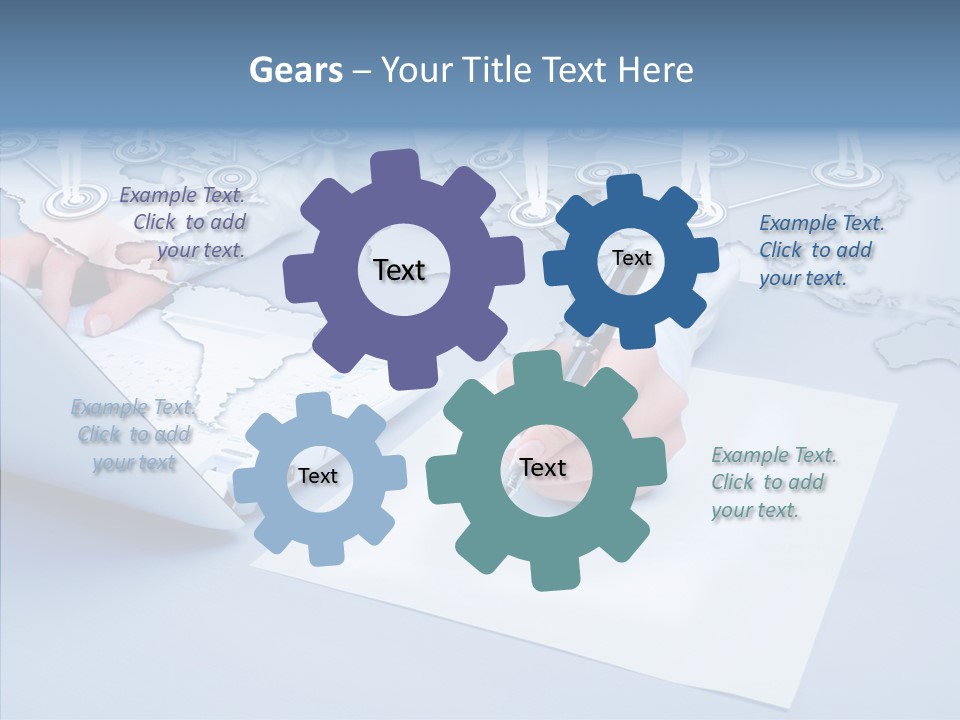 Gears – Your Title Text Here

Example Text. Click to add your text.

Text

Text

Example Text. Click to add your text.

Example Text. Click to add your text

Text

Text

Example Text. Click to add your text.